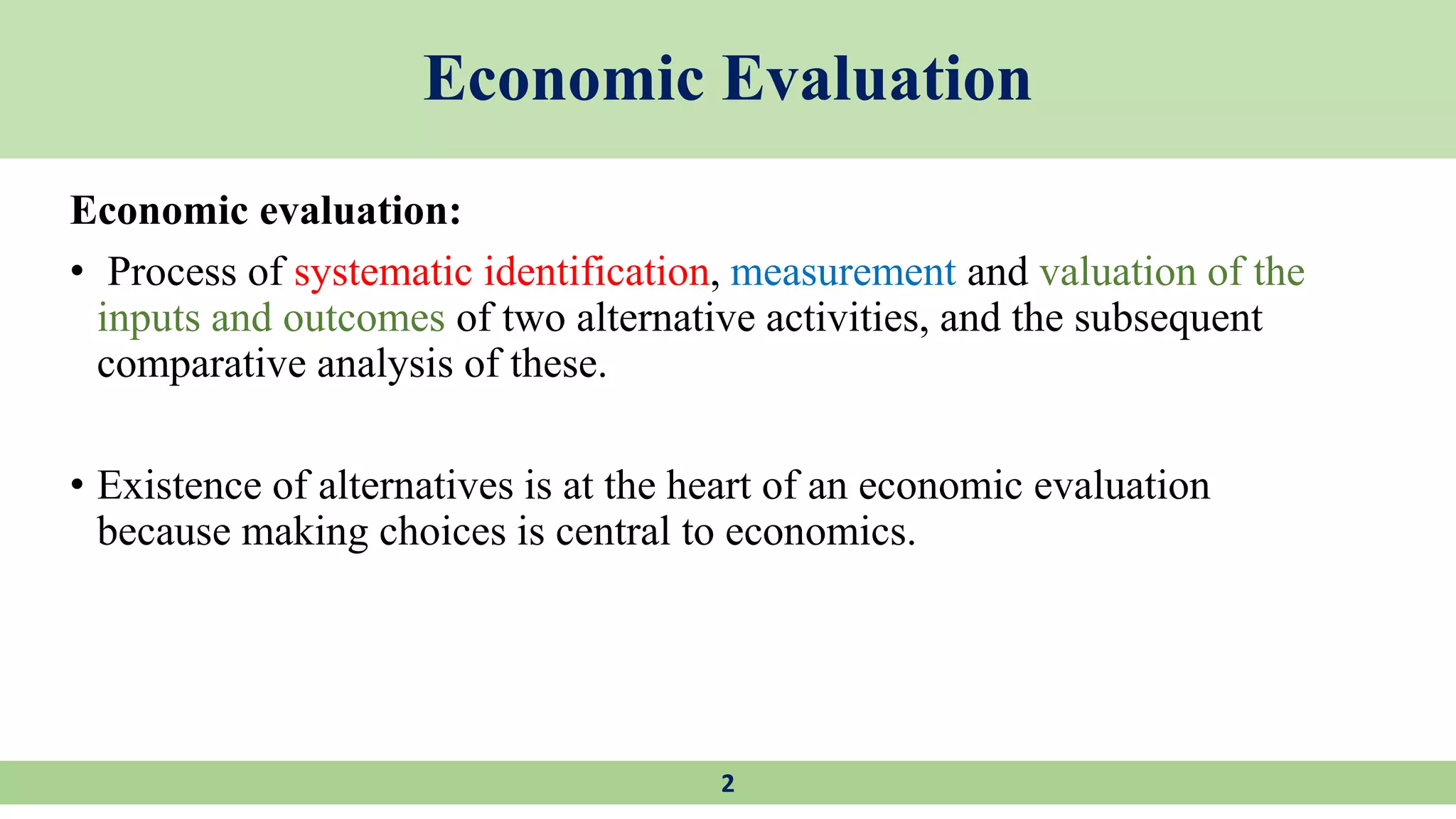 Economic Evaluation

Economic evaluation:

• Process of systematic identification, measurement and valuation of the inputs and outcomes of two alternative activities, and the subsequent comparative analysis of these.

• Existence of alternatives is at the heart of an economic evaluation because making choices is central to economics.

2